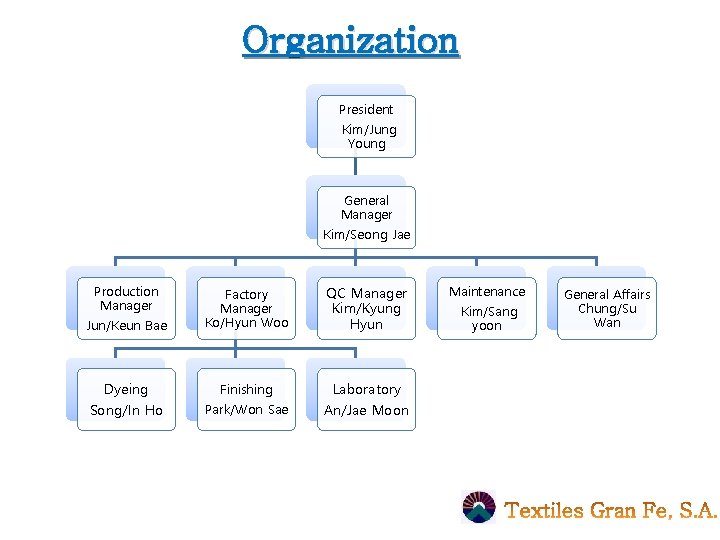 Organization

President
Kim/Jung Young

General Manager
Kim/Seong Jae

Production Manager
Jun/Keun Bae

Factory Manager
Ko/Hyun Woo

QC Manager
Kim/Kyung Hyun

Maintenance
Kim/Sang yoon

General Affairs
Chung/Su Wan

Dyeing
Song/In Ho

Finishing
Park/Won Sae

Laboratory
An/Jae Moon

Textiles Gran Fe, S.A.